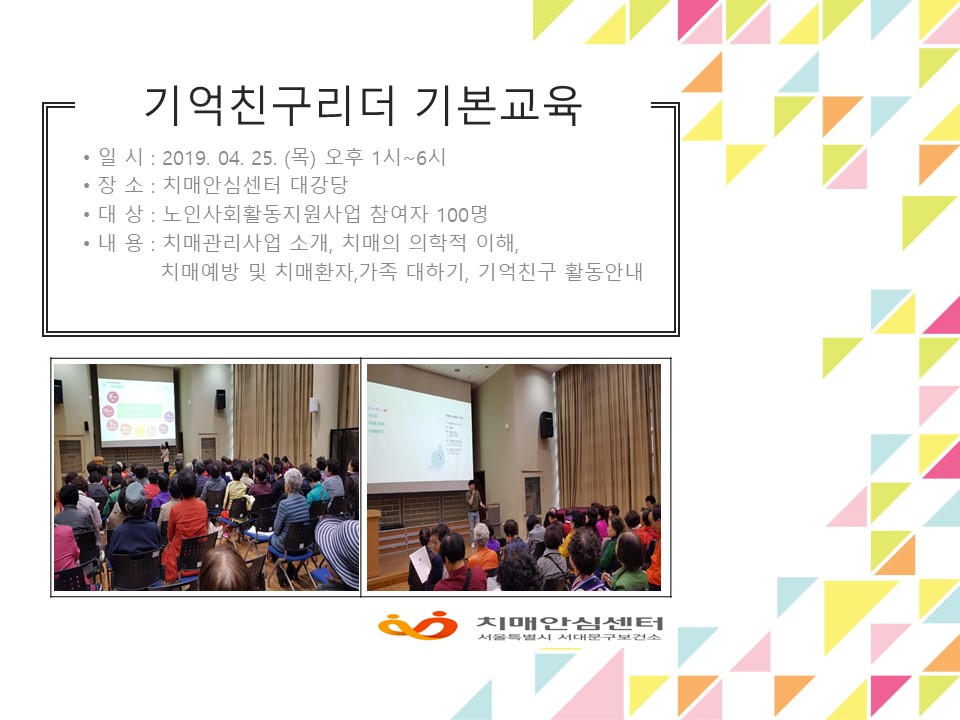 기억친구리더 기본교육

• 일 시 : 2019. 04. 25. (목) 오후 1시~6시
• 장 소 : 치매안심센터 대강당
• 대 상 : 노인사회활동지원사업 참여자 100명
• 내 용 : 치매관리사업 소개, 치매의 의학적 이해, 치매예방 및 치매환자,가족 대하기, 기억친구 활동안내

치매안심센터
서울특별시 서대문구보건소